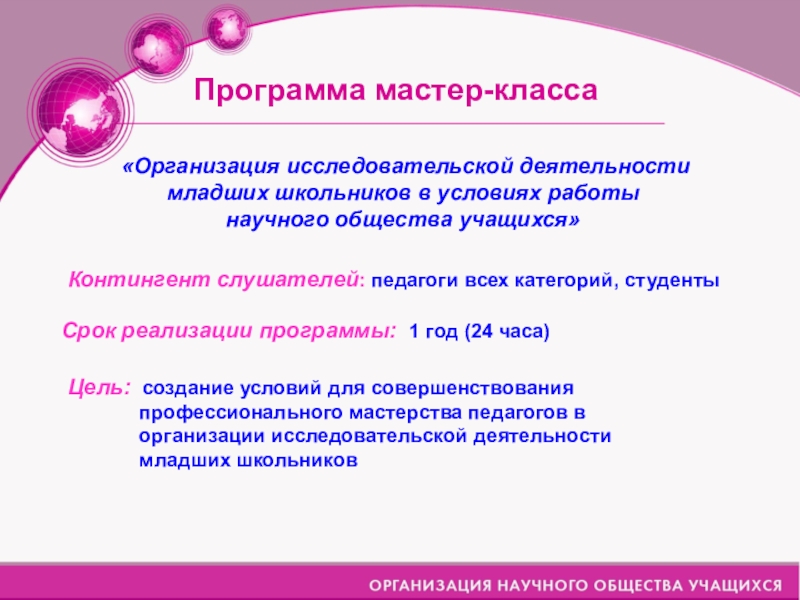 Программа мастер-класса

«Организация исследовательской деятельности младших школьников в условиях работы научного общества учащихся»

Контингент слушателей: педагоги всех категорий, студенты

Срок реализации программы: 1 год (24 часа)

Цель: создание условий для совершенствования профессионального мастерства педагогов в организации исследовательской деятельности младших школьников

ОРГАНИЗАЦИЯ НАУЧНОГО ОБЩЕСТВА УЧАЩИХСЯ